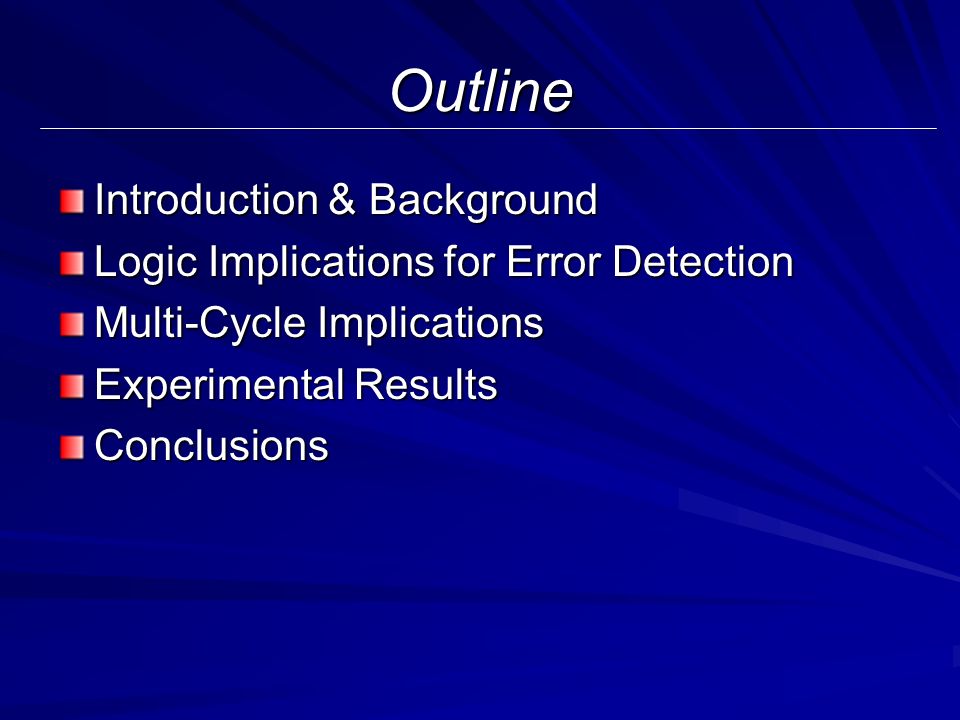 Outline

Introduction & Background
Logic Implications for Error Detection
Multi-Cycle Implications
Experimental Results
Conclusions